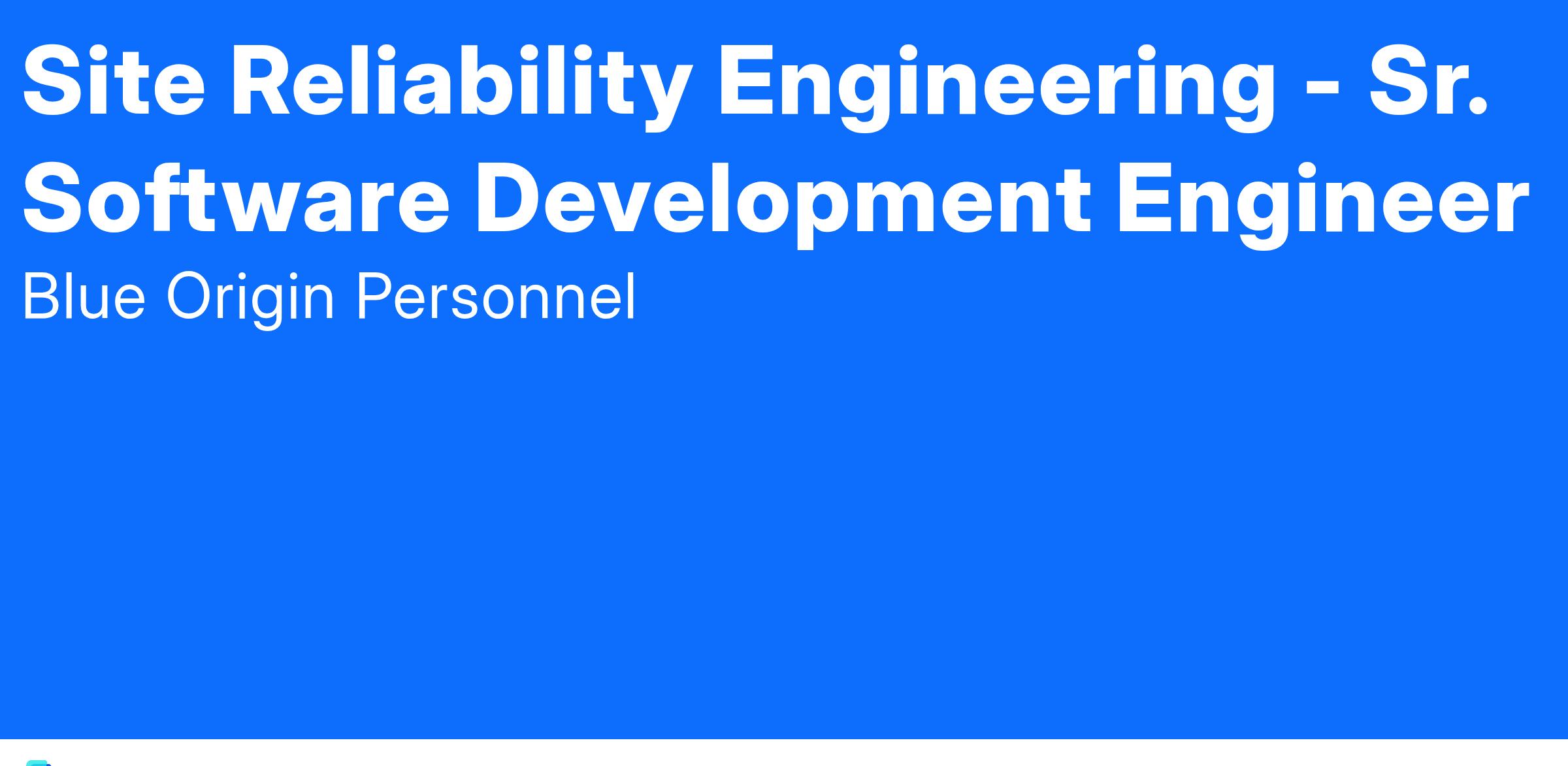 Site Reliability Engineering - Sr. Software Development Engineer

Blue Origin Personnel